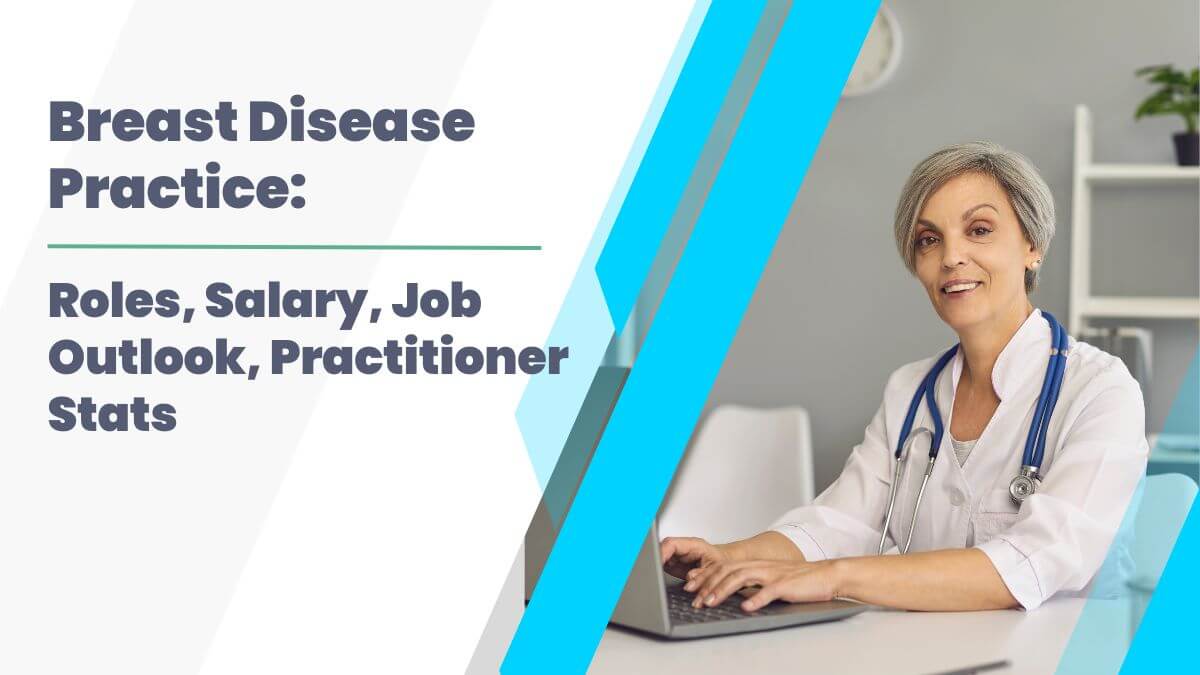 Breast Disease Practice:

Roles, Salary, Job Outlook, Practitioner Stats